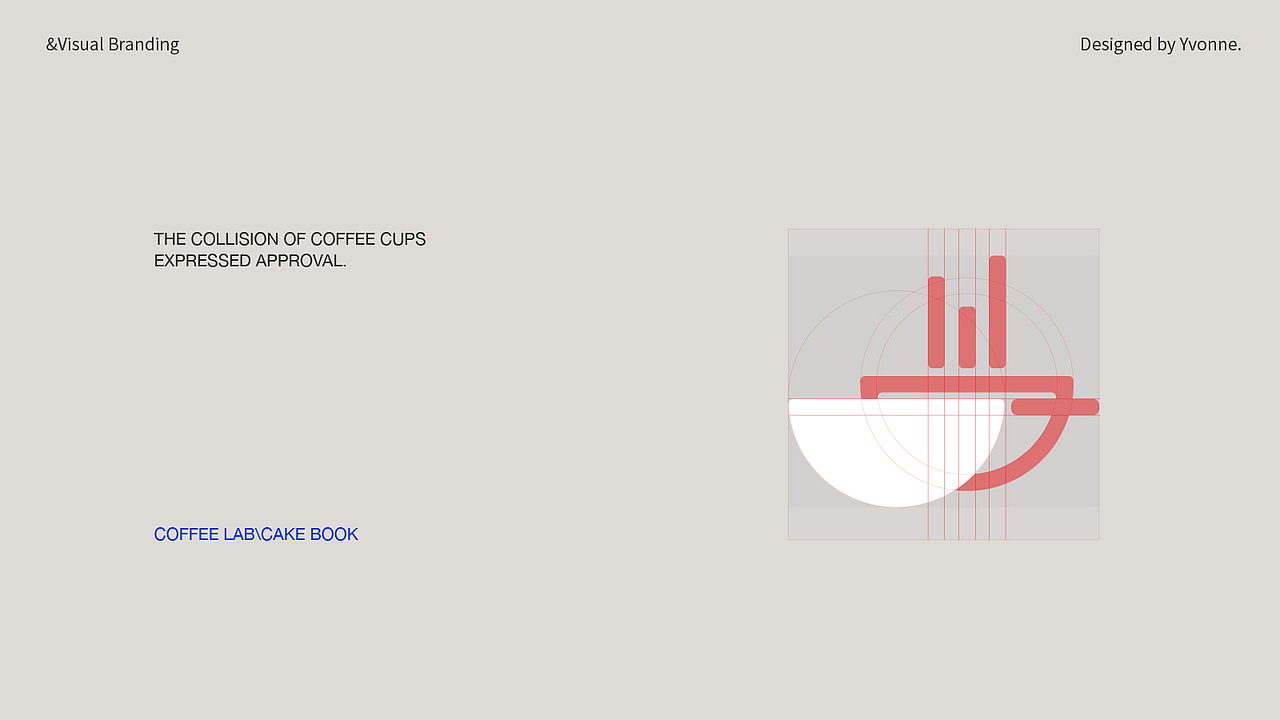 &Visual Branding

Designed by Yvonne.

THE COLLISION OF COFFEE CUPS EXPRESSED APPROVAL.

COFFEE LAB\CAKE BOOK